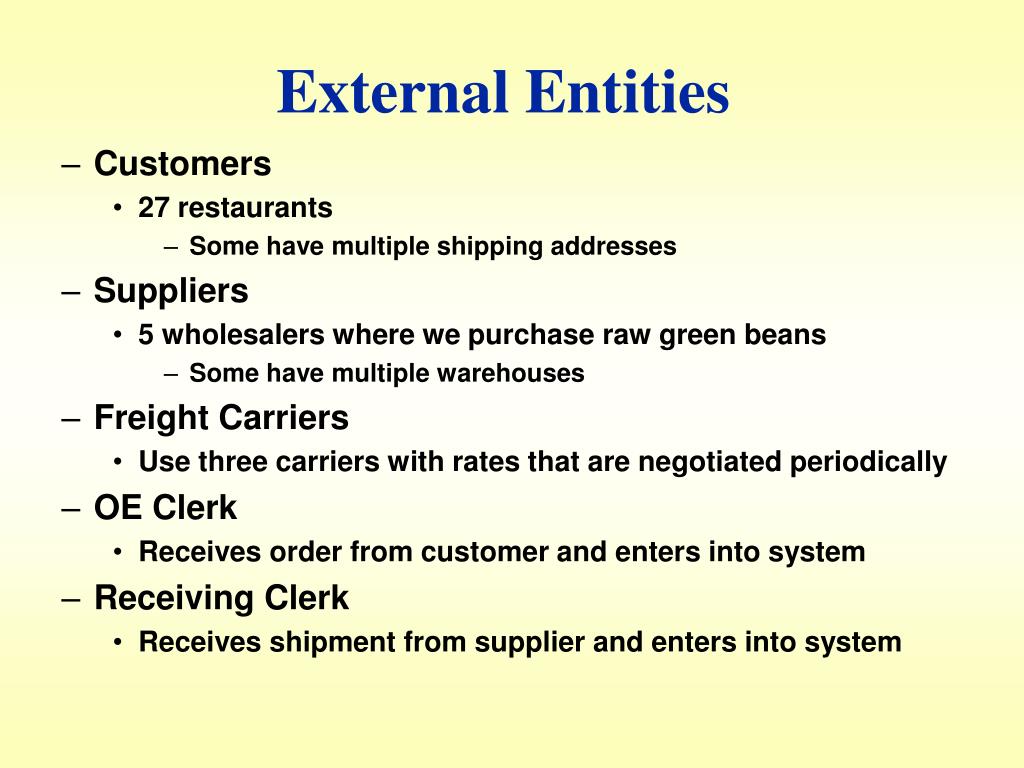 External Entities

– Customers
• 27 restaurants
– Some have multiple shipping addresses
– Suppliers
• 5 wholesalers where we purchase raw green beans
– Some have multiple warehouses
– Freight Carriers
• Use three carriers with rates that are negotiated periodically
– OE Clerk
• Receives order from customer and enters into system
– Receiving Clerk
• Receives shipment from supplier and enters into system